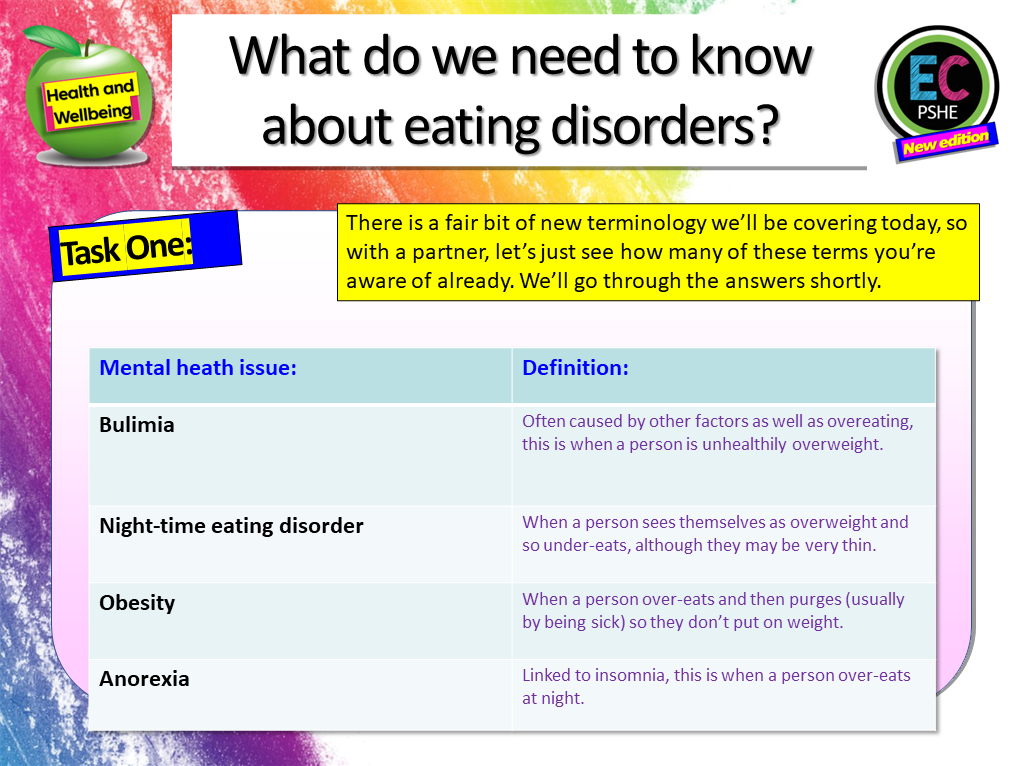 Health and Wellbeing

What do we need to know about eating disorders?

EC
PSHE
New edition

Task One:

There is a fair bit of new terminology we'll be covering today, so with a partner, let's just see how many of these terms you're aware of already. We'll go through the answers shortly.

| Mental heath issue: | Definition: |
|---|---|
| Bulimia | Often caused by other factors as well as overeating, this is when a person is unhealthily overweight. |
| Night-time eating disorder | When a person sees themselves as overweight and so under-eats, although they may be very thin. |
| Obesity | When a person over-eats and then purges (usually by being sick) so they don't put on weight. |
| Anorexia | Linked to insomnia, this is when a person over-eats at night. |